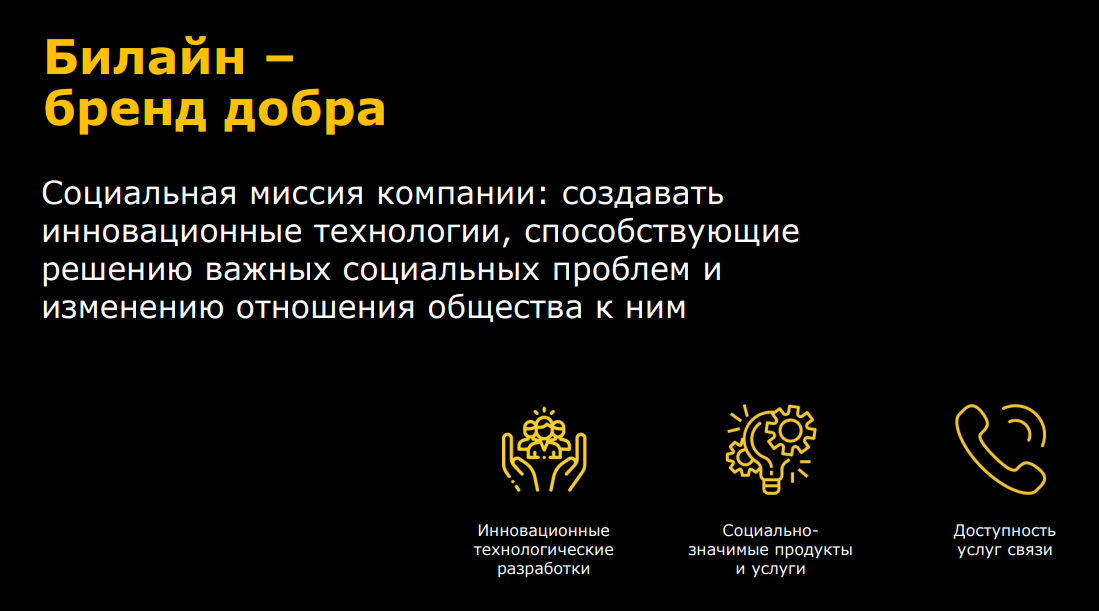 Билайн – бренд добра

Социальная миссия компании: создавать инновационные технологии, способствующие решению важных социальных проблем и изменению отношения общества к ним

Инновационные технологические разработки

Социально-значимые продукты и услуги

Доступность услуг связи